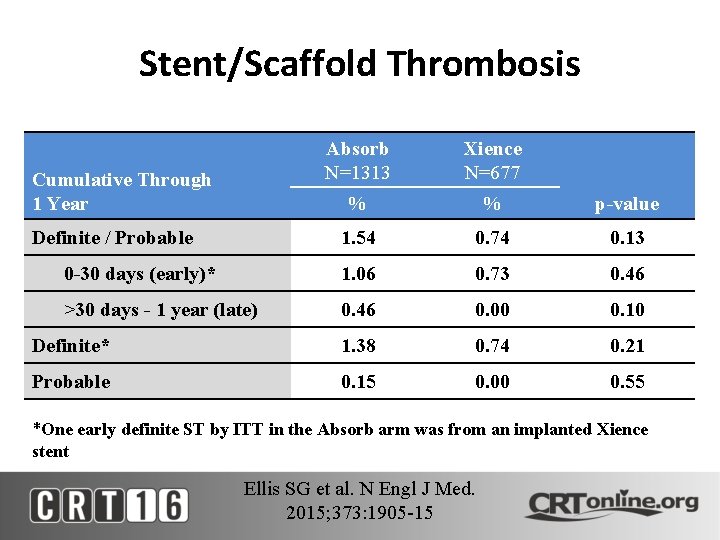 Stent/Scaffold Thrombosis

| Cumulative Through 1 Year | Absorb N=1313 % | Xience N=677 % | p-value |
|---|---|---|---|
| Definite / Probable | 1.54 | 0.74 | 0.13 |
| 0-30 days (early)* | 1.06 | 0.73 | 0.46 |
| >30 days - 1 year (late) | 0.46 | 0.00 | 0.10 |
| Definite* | 1.38 | 0.74 | 0.21 |
| Probable | 0.15 | 0.00 | 0.55 |

*One early definite ST by ITT in the Absorb arm was from an implanted Xience stent

CRT16

Ellis SG et al. N Engl J Med. 2015;373:1905-15

CRTonline.org